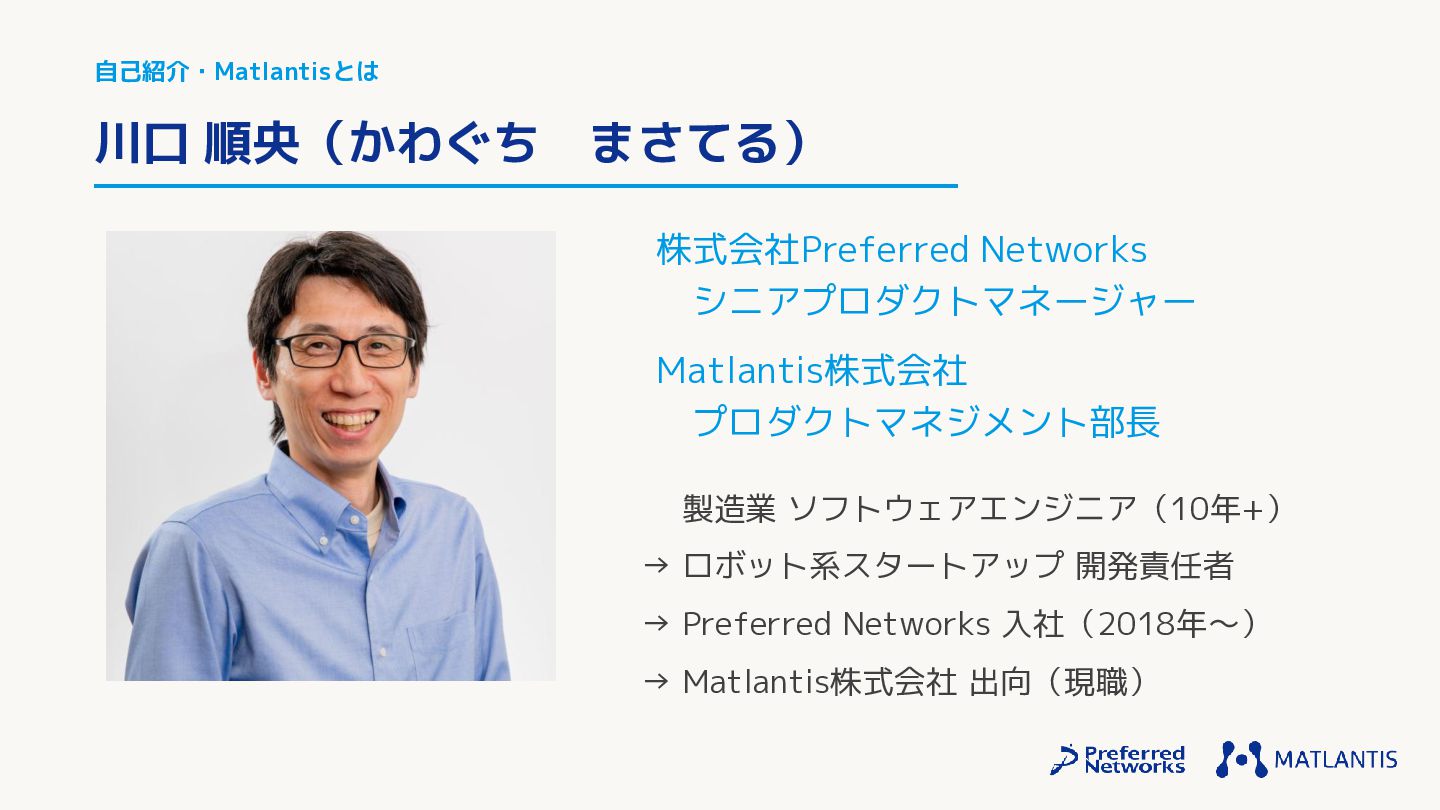 自己紹介・Matlantisとは

川口 順央（かわぐち　まさてる）

株式会社Preferred Networks
シニアプロダクトマネージャー

Matlantis株式会社
プロダクトマネジメント部長

製造業 ソフトウェアエンジニア（10年+）
→ ロボット系スタートアップ 開発責任者
→ Preferred Networks 入社（2018年〜）
→ Matlantis株式会社 出向（現職）

Preferred Networks
MATLANTIS